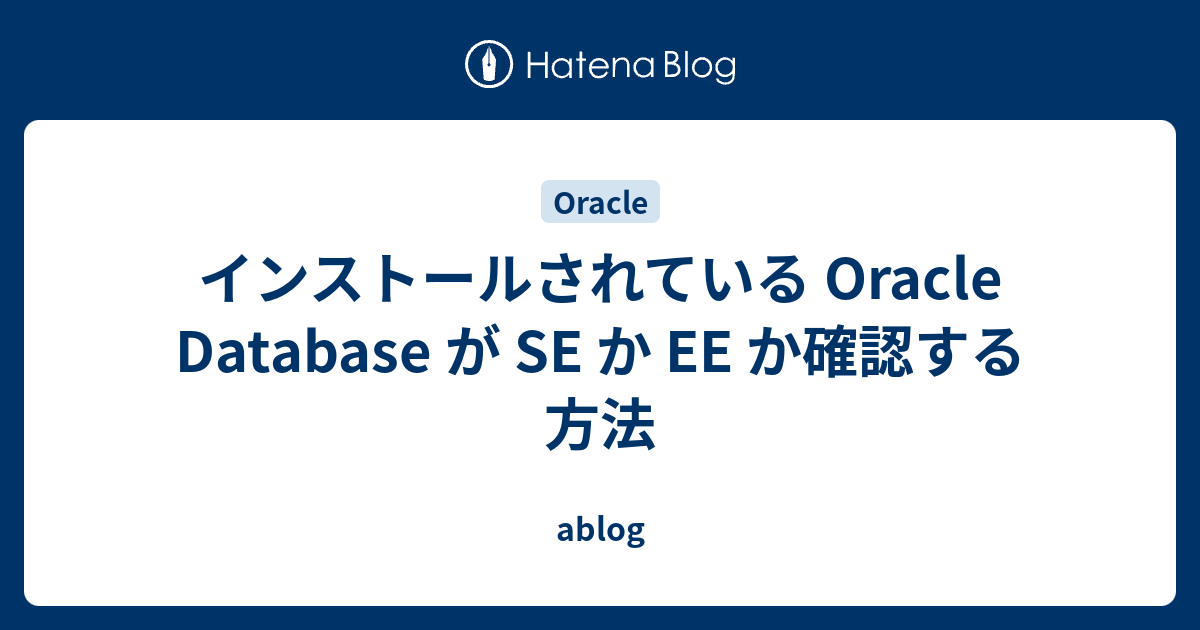 Hatena Blog

Oracle

インストールされている Oracle Database が SE か EE か確認する方法

ablog